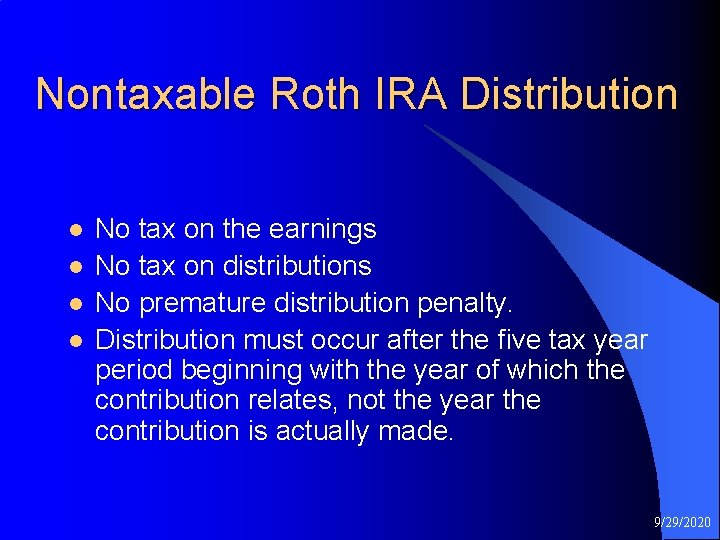 Nontaxable Roth IRA Distribution

- No tax on the earnings
- No tax on distributions
- No premature distribution penalty.
- Distribution must occur after the five tax year period beginning with the year of which the contribution relates, not the year the contribution is actually made.

9/29/2020